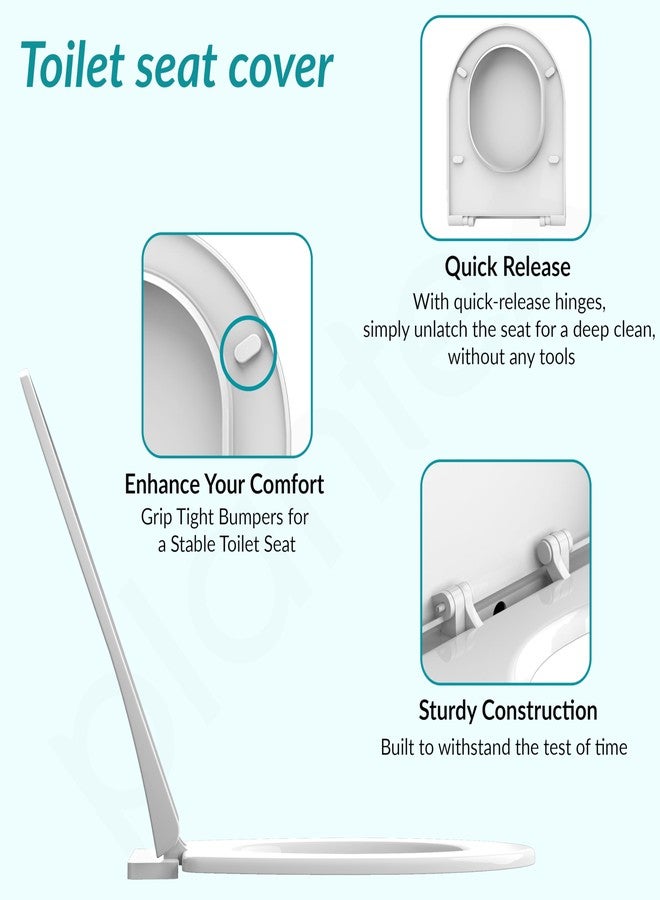 Toilet seat cover

Quick Release
With quick-release hinges, simply unlatch the seat for a deep clean, without any tools

Enhance Your Comfort
Grip Tight Bumpers for a Stable Toilet Seat

Sturdy Construction
Built to withstand the test of time